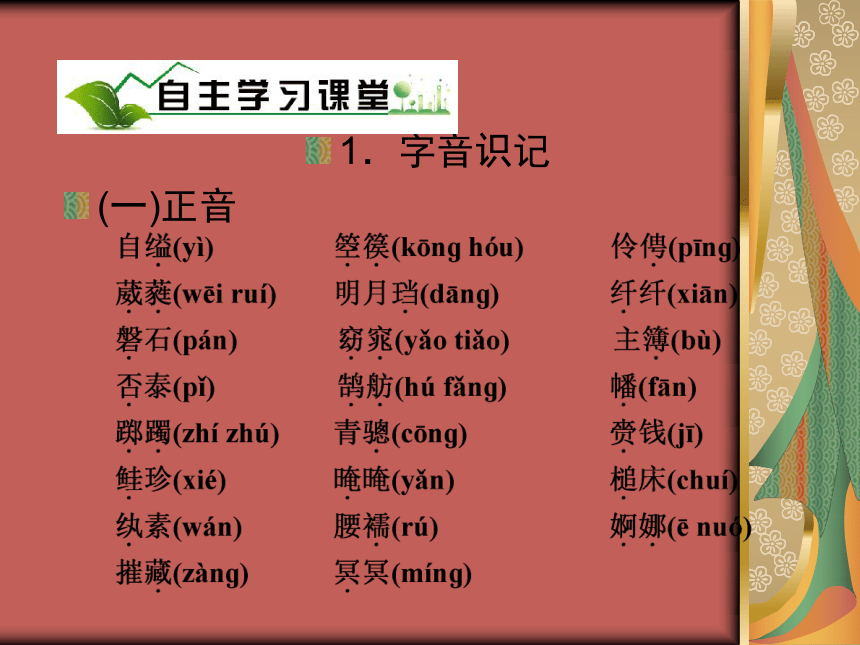 自主学习课堂

1．字音识记

(一)正音

自缢(yì)
葳蕤(wēi ruí)
磐石(pán)
否泰(pǐ)
踯躅(zhí zhú)
鲑珍(xié)
纨素(wán)
摧藏(zàng)

箜篌(kōng hóu)
明月珰(dāng)
窈窕(yǎo tiǎo)
鹄舫(hú fǎng)
青骢(cōng)
晻晻(yǎn)
腰襦(rú)
冥冥(míng)

伶俜(pīng)
纤纤(xiān)
主簿(bù)
幡(fān)
赍钱(jī)
槌床(chuí)
婀娜(ē nuó)